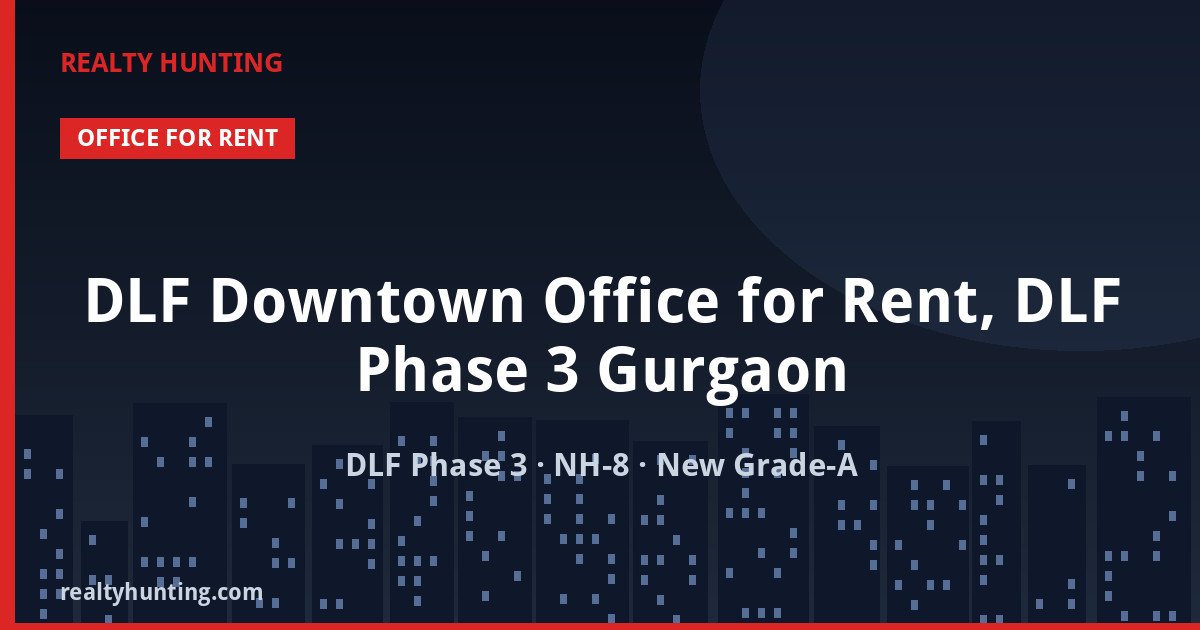 REALTY HUNTING

OFFICE FOR RENT

DLF Downtown Office for Rent, DLF Phase 3 Gurgaon

DLF Phase 3 · NH-8 · New Grade-A

realtyhunting.com